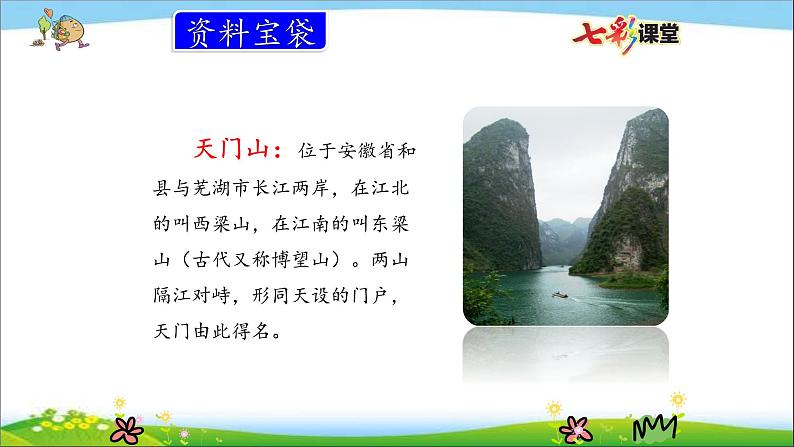 资料宝袋

七彩课堂

天门山：位于安徽省和县与芜湖市长江两岸，在江北的叫西梁山，在江南的叫东梁山（古代又称博望山）。两山隔江对峙，形同天设的门户，天门由此得名。